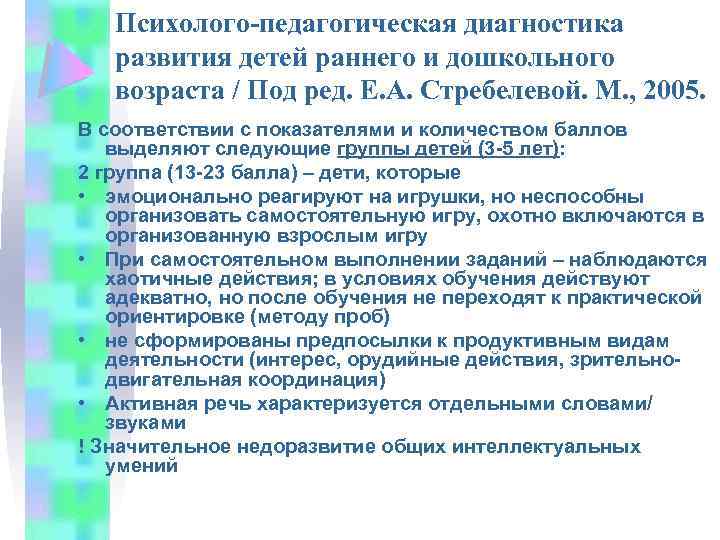 Психолого-педагогическая диагностика развития детей раннего и дошкольного возраста / Под ред. Е.А. Стребелевой. М., 2005.

В соответствии с показателями и количеством баллов выделяют следующие группы детей (3-5 лет):

2 группа (13-23 балла) – дети, которые

• эмоционально реагируют на игрушки, но неспособны организовать самостоятельную игру, охотно включаются в организованную взрослым игру
• При самостоятельном выполнении заданий – наблюдаются хаотичные действия; в условиях обучения действуют адекватно, но после обучения не переходят к практической ориентировке (методу проб)
• не сформированы предпосылки к продуктивным видам деятельности (интерес, орудийные действия, зрительно-двигательная координация)
• Активная речь характеризуется отдельными словами/ звуками

! Значительное недоразвитие общих интеллектуальных умений